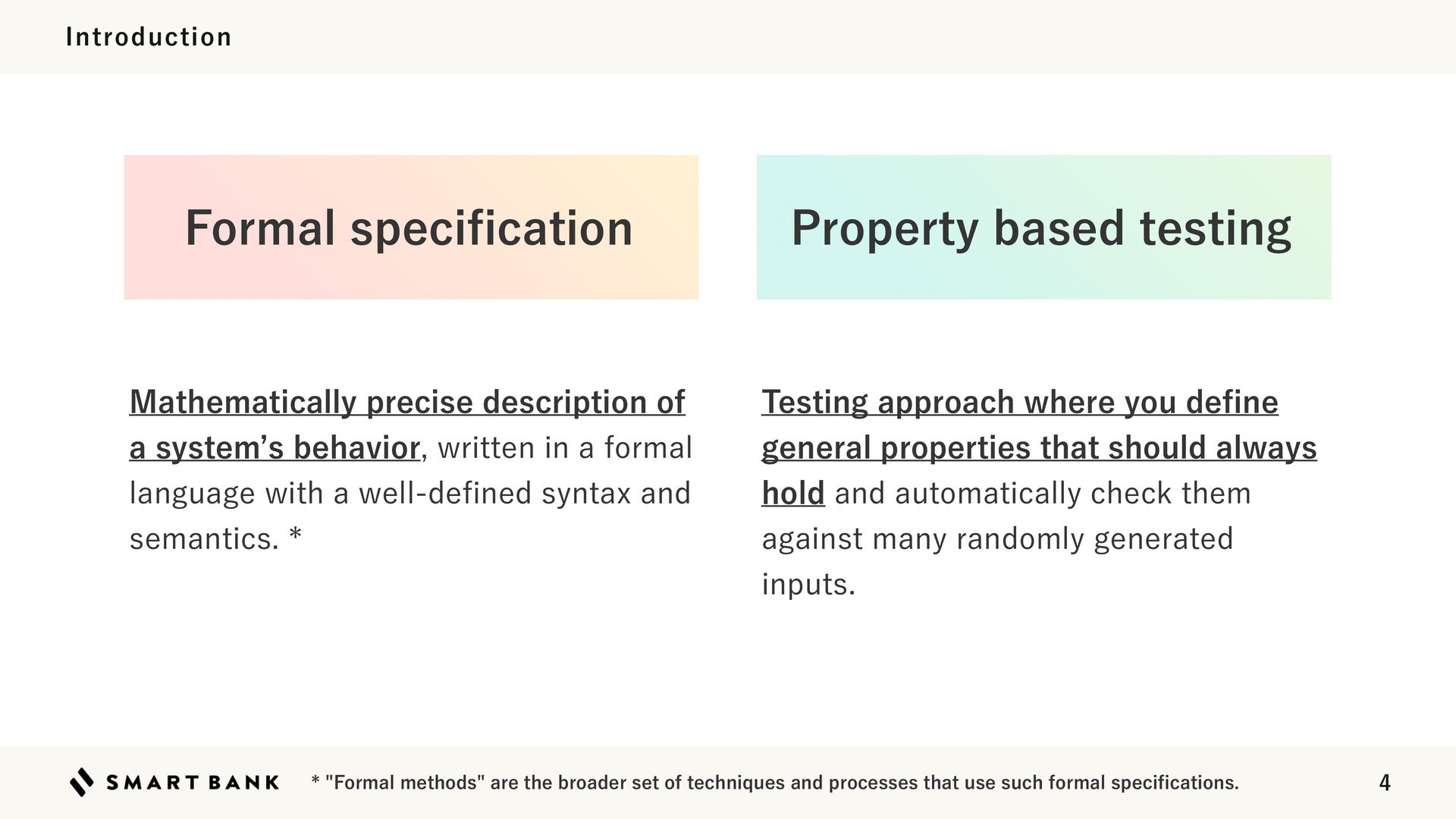 Introduction

Formal specification

Mathematically precise description of a system’s behavior, written in a formal language with a well-defined syntax and semantics. *

Property based testing

Testing approach where you define general properties that should always hold and automatically check them against many randomly generated inputs.

SMART BANK

* "Formal methods" are the broader set of techniques and processes that use such formal specifications.

4